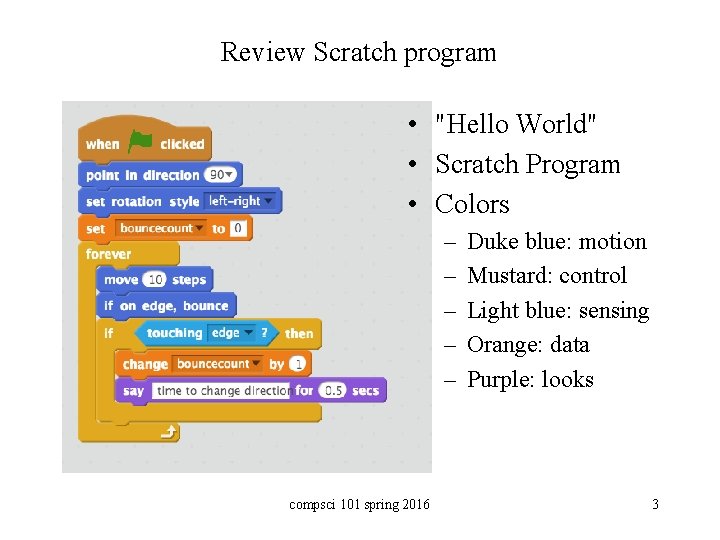 Review Scratch program

when clicked
point in direction 90
set rotation style left-right
set bouncecount to 0
forever
move 10 steps
if on edge, bounce
if touching edge ? then
change bouncecount by 1
say time to change direction for 0.5 secs

• "Hello World"
• Scratch Program
• Colors
– Duke blue: motion
– Mustard: control
– Light blue: sensing
– Orange: data
– Purple: looks

compsci 101 spring 2016

3